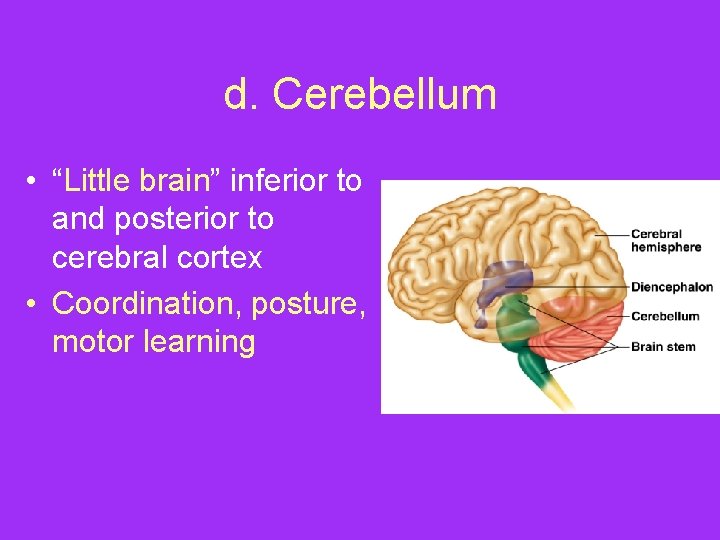 d. Cerebellum

• “Little brain” inferior to and posterior to cerebral cortex
• Coordination, posture, motor learning

Cerebral hemisphere
Diencephalon
Cerebellum
Brain stem